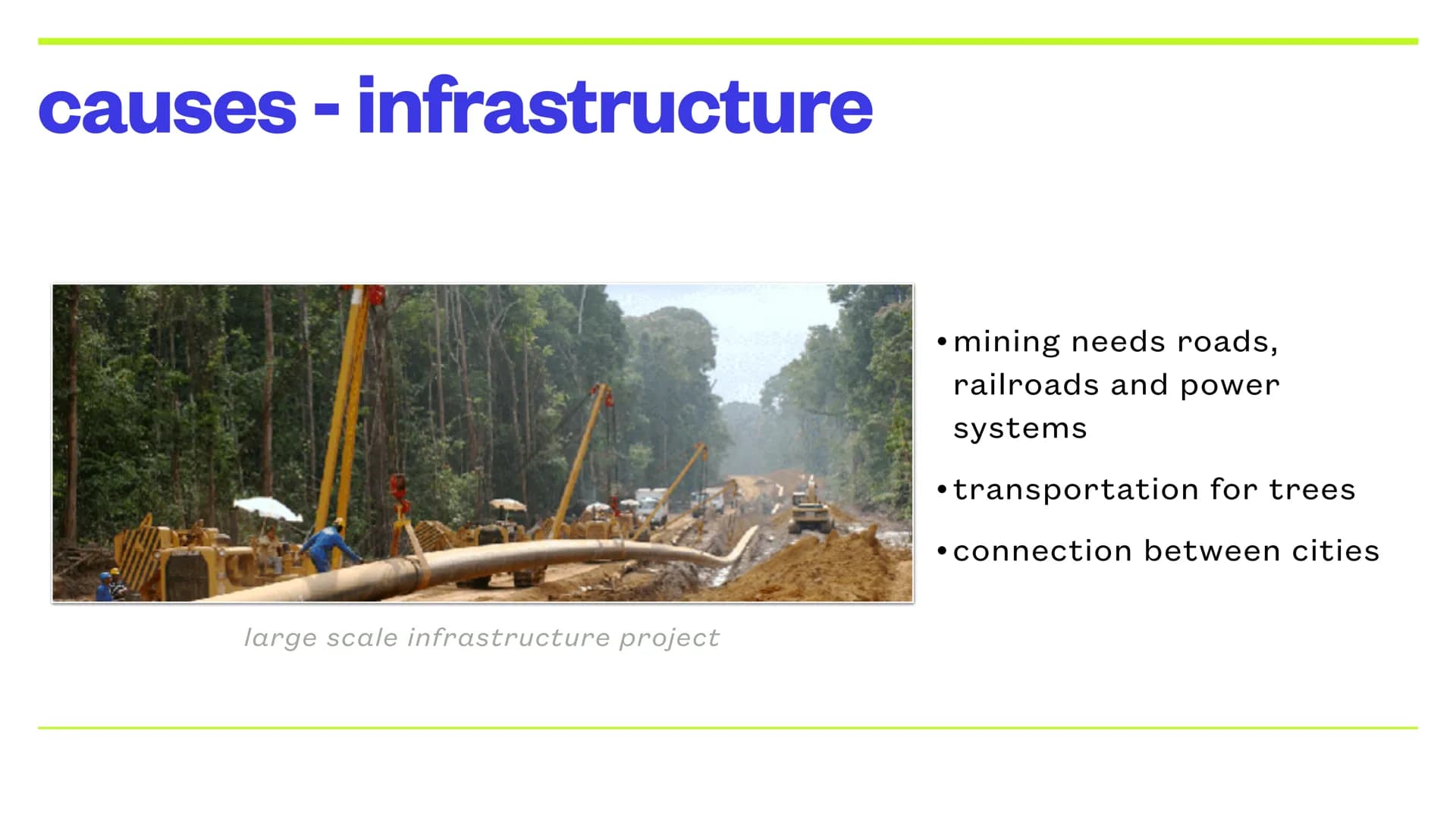 causes - infrastructure

large scale infrastructure project

• mining needs roads, railroads and power systems

• transportation for trees

• connection between cities